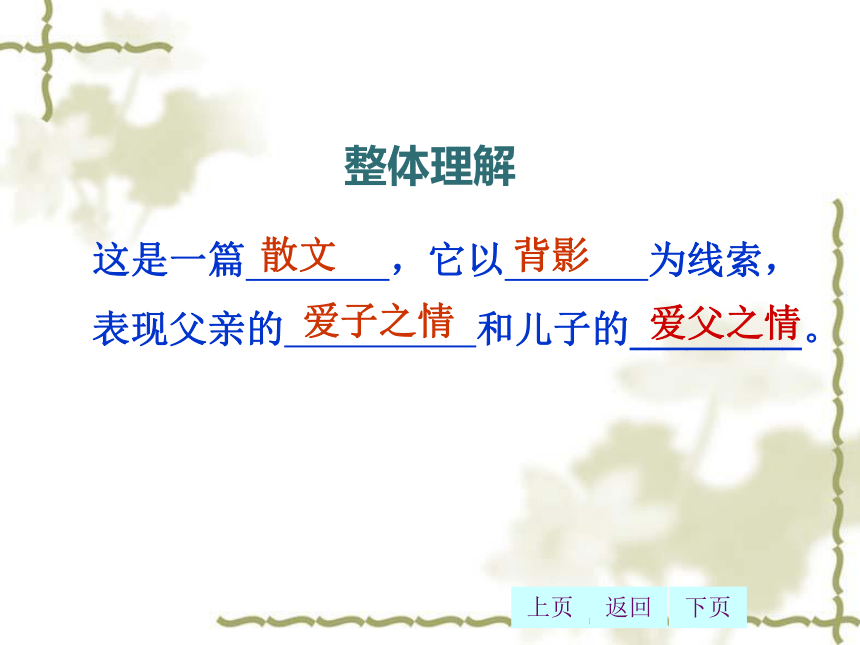 整体理解

这是一篇散文，它以背影为线索，表现父亲的爱子之情和儿子的爱父之情。

上页 返回 下页